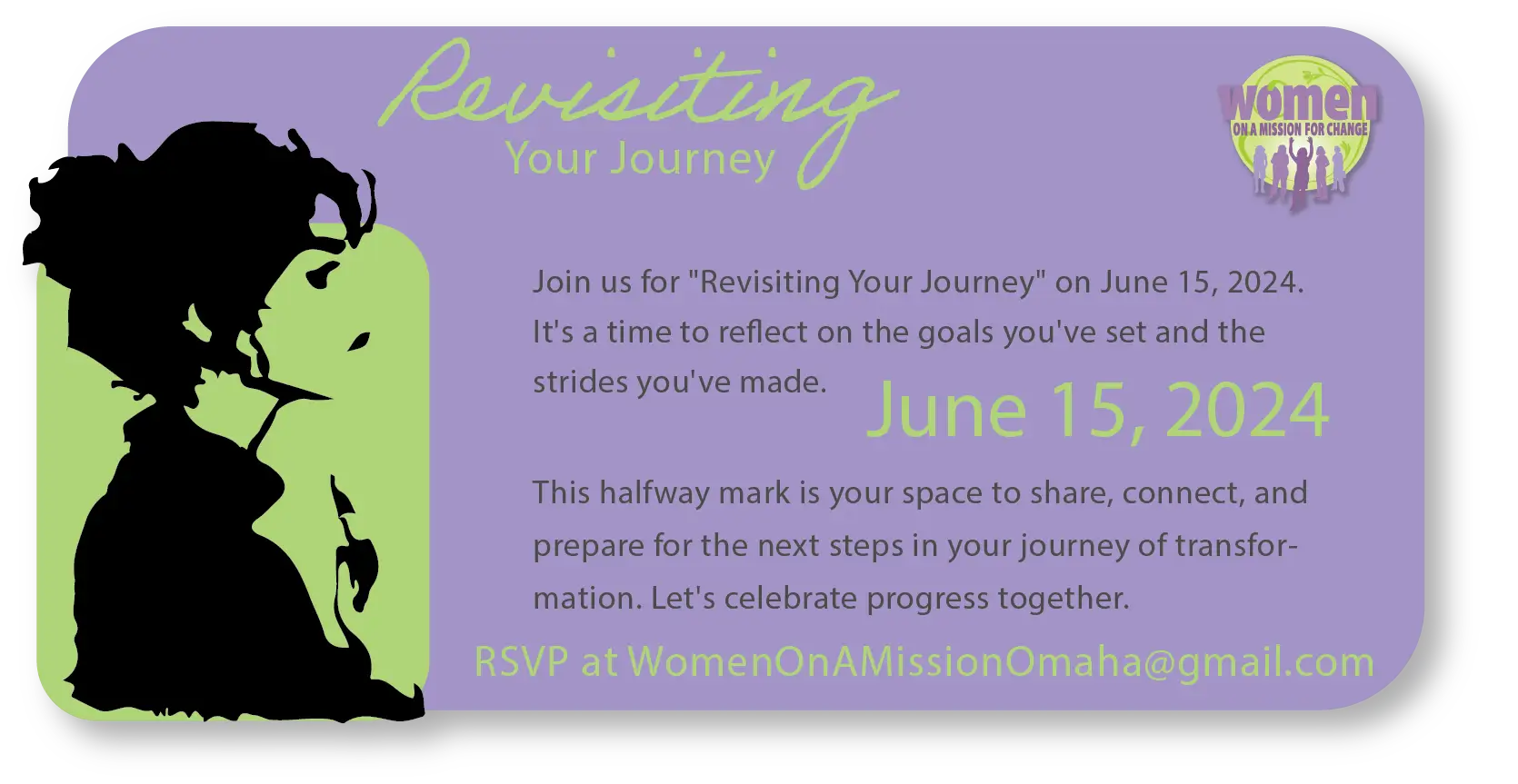 Revisiting
Your Journey

women
ON A MISSION FOR CHANGE

Join us for "Revisiting Your Journey" on June 15, 2024. It's a time to reflect on the goals you've set and the strides you've made.

June 15, 2024

This halfway mark is your space to share, connect, and prepare for the next steps in your journey of transformation. Let's celebrate progress together.

RSVP at WomenOnAMissionOmaha@gmail.com